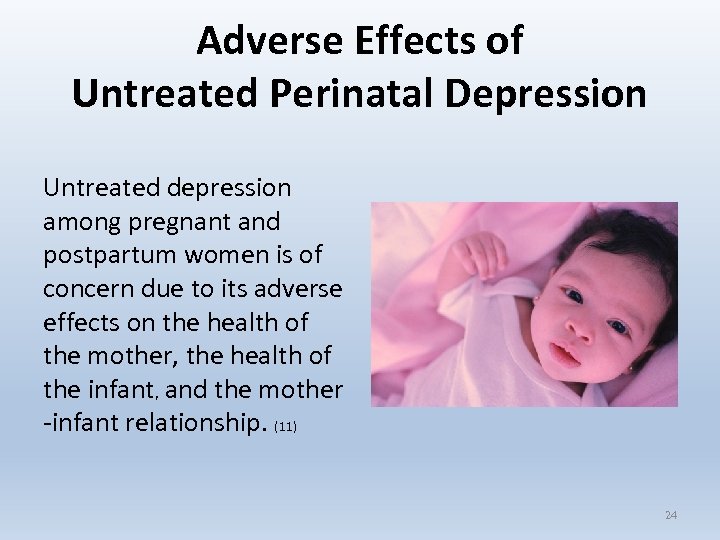 Adverse Effects of
Untreated Perinatal Depression

Untreated depression among pregnant and postpartum women is of concern due to its adverse effects on the health of the mother, the health of the infant, and the mother -infant relationship. (11)

24